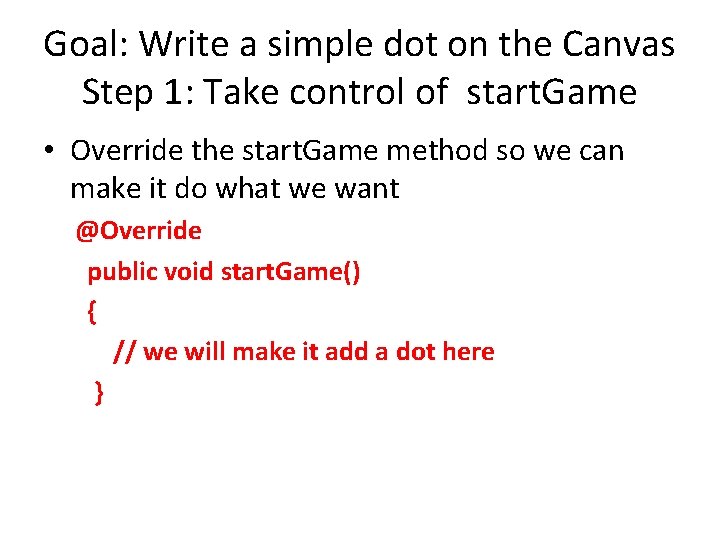 Goal: Write a simple dot on the Canvas
Step 1: Take control of startGame

• Override the startGame method so we can make it do what we want

@Override
public void startGame()
{
// we will make it add a dot here
}